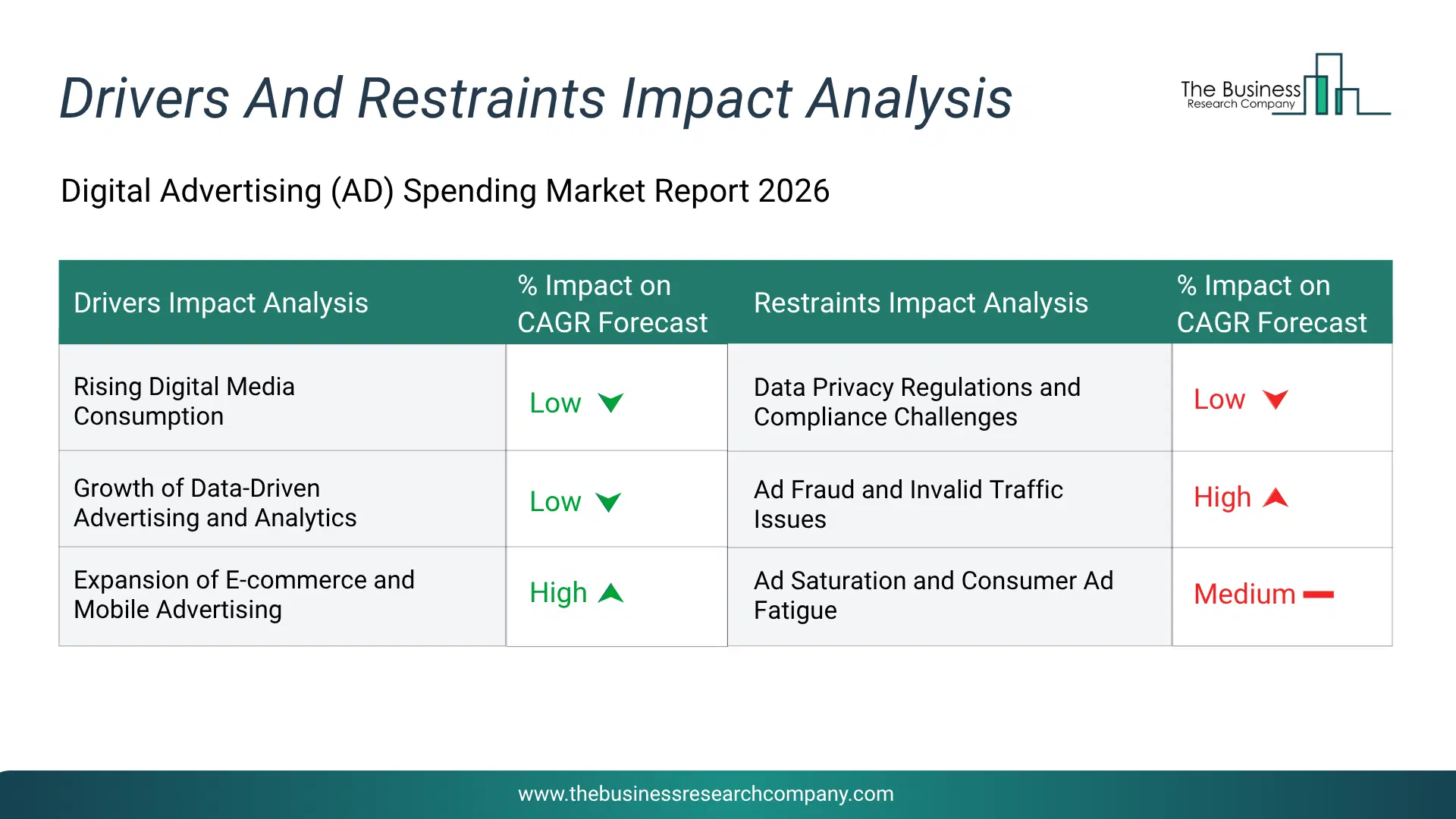 Drivers And Restraints Impact Analysis

The Business
Research Company

Digital Advertising (AD) Spending Market Report 2026

| Drivers Impact Analysis | % Impact on CAGR Forecast | Restraints Impact Analysis | % Impact on CAGR Forecast |
|---|---|---|---|
| Rising Digital Media Consumption | Low | Data Privacy Regulations and Compliance Challenges | Low |
| Growth of Data-Driven Advertising and Analytics | Low | Ad Fraud and Invalid Traffic Issues | High |
| Expansion of E-commerce and Mobile Advertising | High | Ad Saturation and Consumer Ad Fatigue | Medium |

www.thebusinessresearchcompany.com